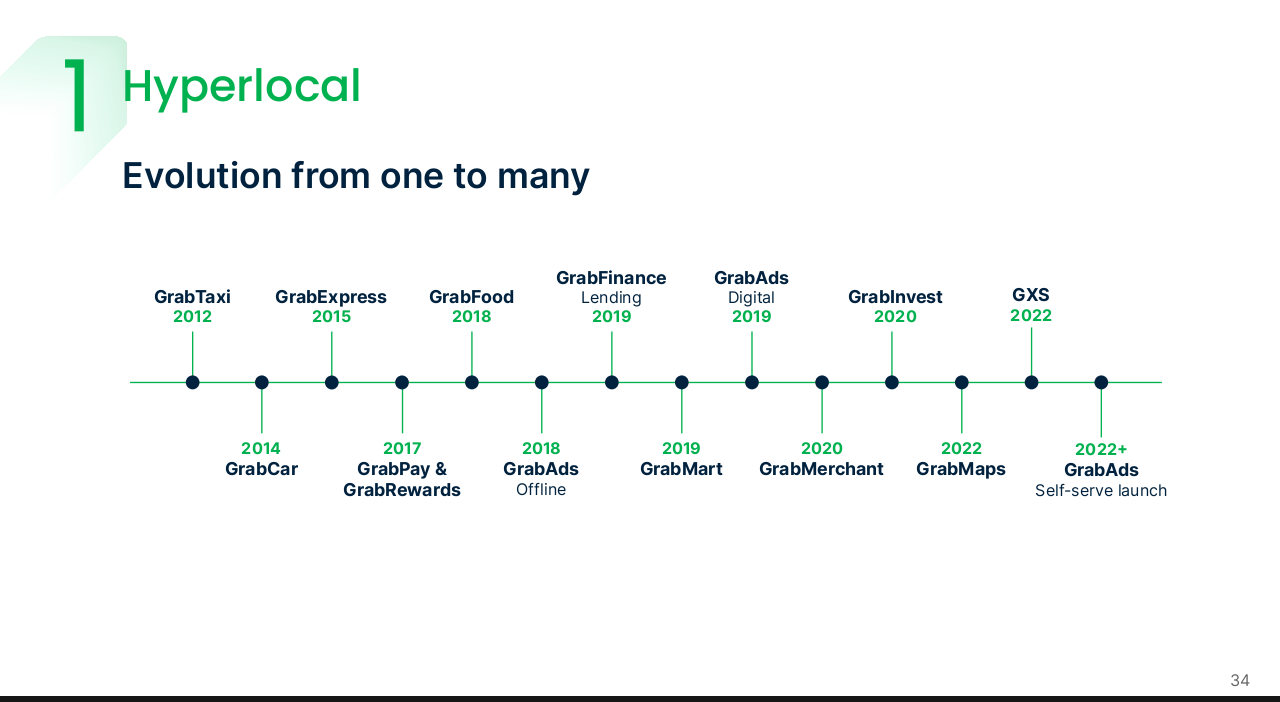 1 Hyperlocal

Evolution from one to many

GrabTaxi
2012

2014
GrabCar

GrabExpress
2015

2017
GrabPay & GrabRewards

GrabFood
2018

2018
GrabAds
Offline

GrabFinance
Lending
2019

2019
GrabMart

GrabAds
Digital
2019

2020
GrabMerchant

GrabInvest
2020

2022
GrabMaps

GXS
2022

2022+
GrabAds
Self-serve launch

34